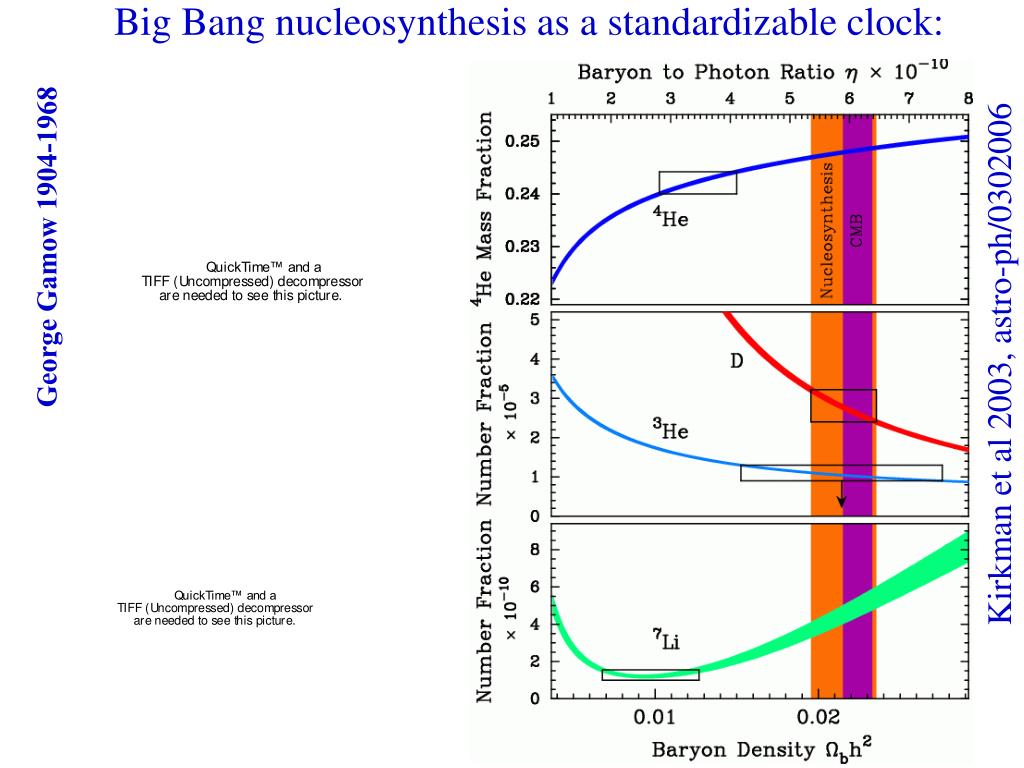 Big Bang nucleosynthesis as a standardizable clock:

George Gamow 1904-1968

QuickTime™ and a TIFF (Uncompressed) decompressor are needed to see this picture.

QuickTime™ and a TIFF (Uncompressed) decompressor are needed to see this picture.

Baryon to Photon Ratio $\eta \times 10^{-10}$

1 2 3 4 5 6 7 8

$^4$He Mass Fraction

0.25 0.24 0.23 0.22

$^4$He

Nucleosynthesis

CMB

Number Fraction $\times 10^{-5}$

5 4 3 2 1 0

D

$^3$He

Number Fraction $\times 10^{-10}$

8 6 4 2 0

$^7$Li

0.01 0.02

Baryon Density $\Omega_b h^2$

Kirkman et al 2003, astro-ph/0302006